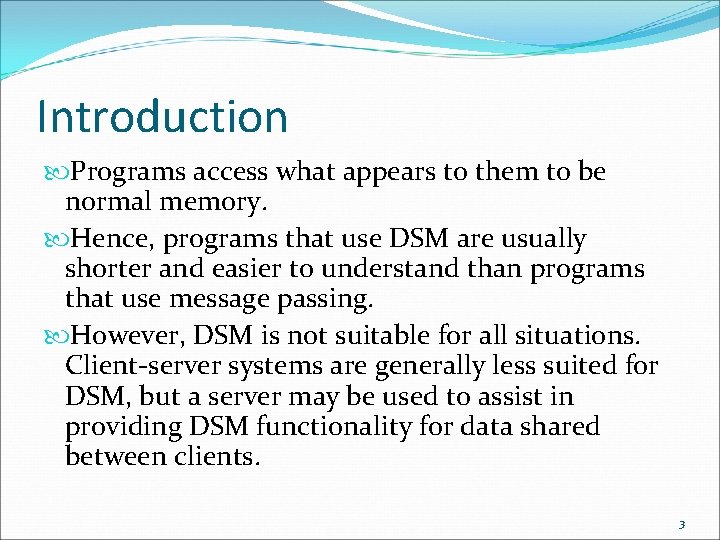 Introduction

Programs access what appears to them to be normal memory.

Hence, programs that use DSM are usually shorter and easier to understand than programs that use message passing.

However, DSM is not suitable for all situations. Client-server systems are generally less suited for DSM, but a server may be used to assist in providing DSM functionality for data shared between clients.

3